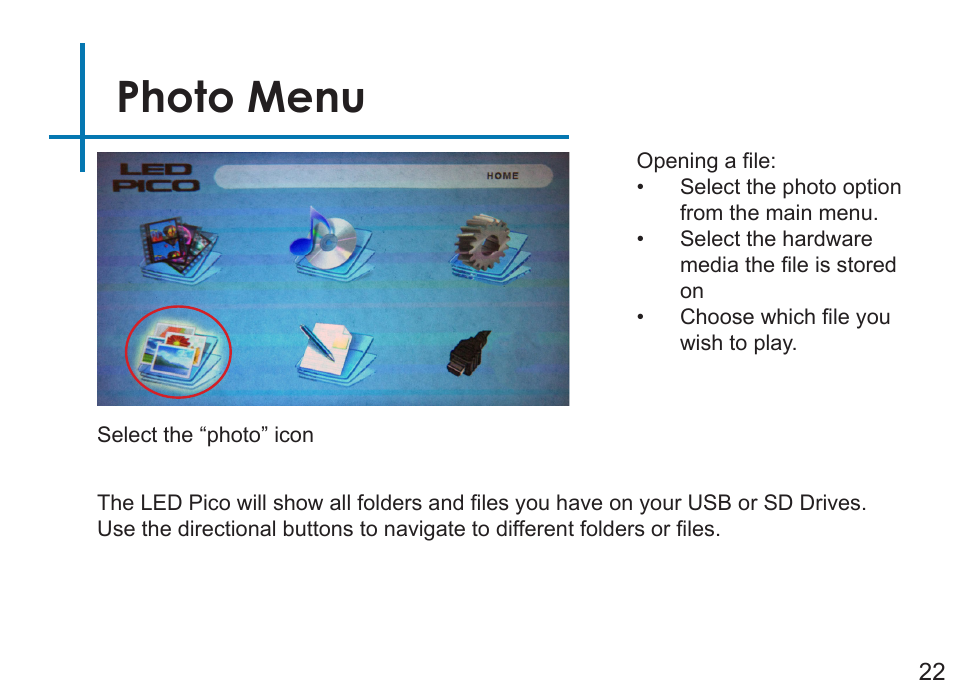 Photo Menu

LED PICO

HOME

Opening a file:
• Select the photo option from the main menu.
• Select the hardware media the file is stored on
• Choose which file you wish to play.

Select the “photo” icon

The LED Pico will show all folders and files you have on your USB or SD Drives. Use the directional buttons to navigate to different folders or files.

22